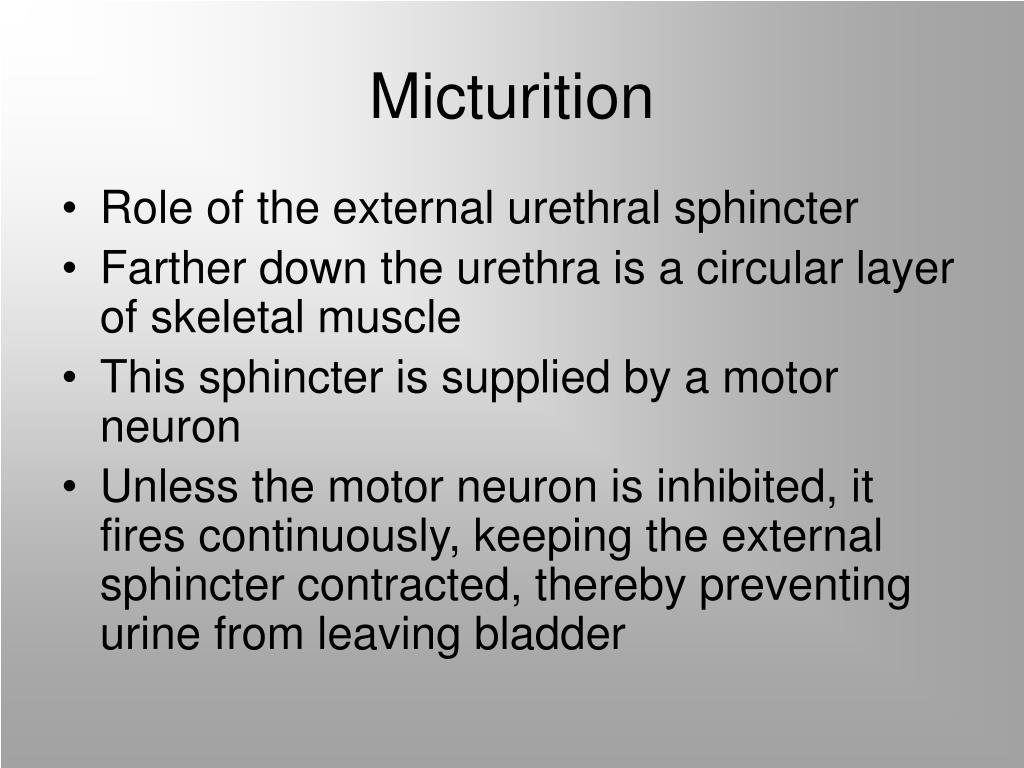 Micturition

• Role of the external urethral sphincter
• Farther down the urethra is a circular layer of skeletal muscle
• This sphincter is supplied by a motor neuron
• Unless the motor neuron is inhibited, it fires continuously, keeping the external sphincter contracted, thereby preventing urine from leaving bladder